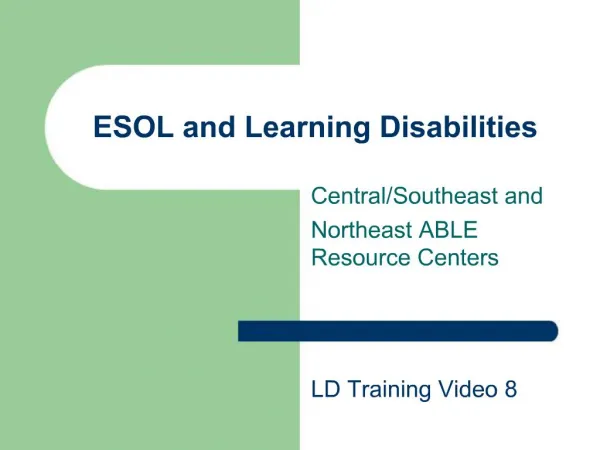 ESOL and Learning Disabilities

Central/Southeast and Northeast ABLE Resource Centers

LD Training Video 8